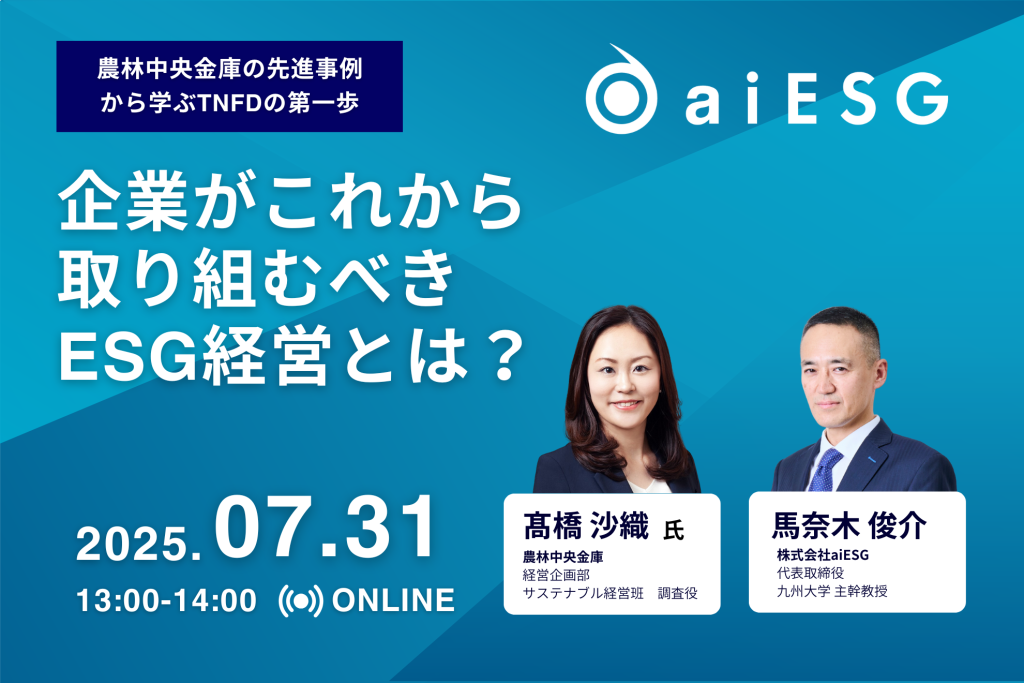 農林中央金庫の先進事例から学ぶTNFDの第一歩

aiESG

企業がこれから取り組むべきESG経営とは？

2025.07.31
13:00-14:00 ONLINE

髙橋 沙織 氏
農林中央金庫
経営企画部
サステナブル経営班　調査役

馬奈木 俊介
株式会社aiESG
代表取締役
九州大学 主幹教授